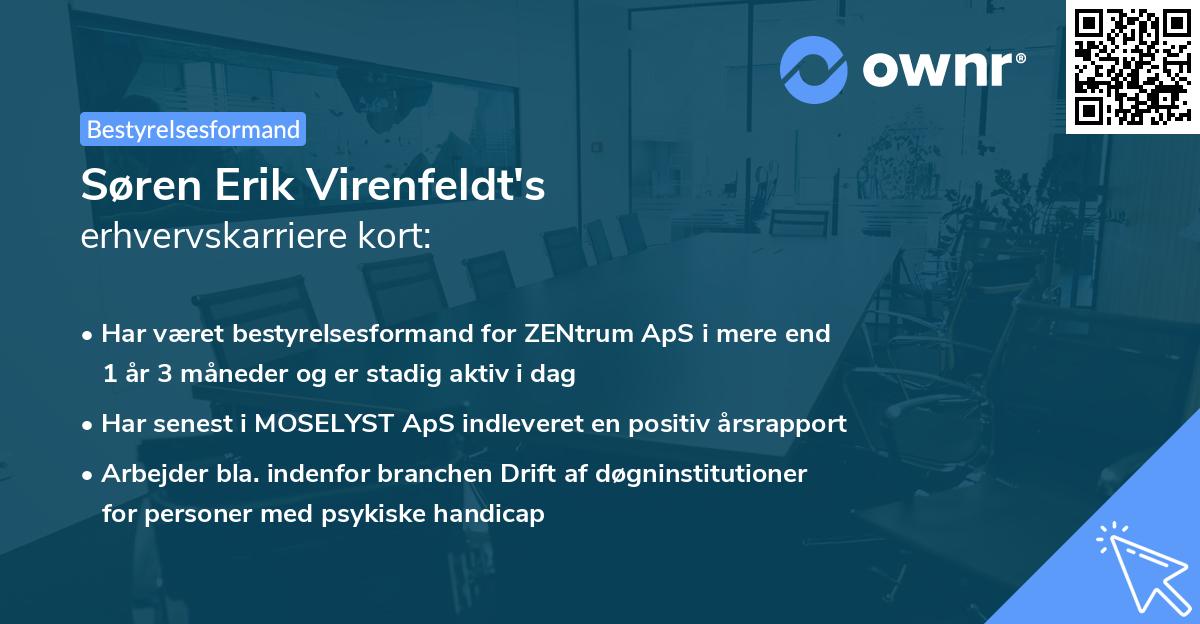 ownr®

Bestyrelsesformand

Søren Erik Virenfeldt's erhvervskarriere kort:

• Har været bestyrelsesformand for ZENtrum ApS i mere end 1 år 3 måneder og er stadig aktiv i dag
• Har senest i MOSELYST ApS indleveret en positiv årsrapport
• Arbejder bla. indenfor branchen Drift af døgninstitutioner for personer med psykiske handicap